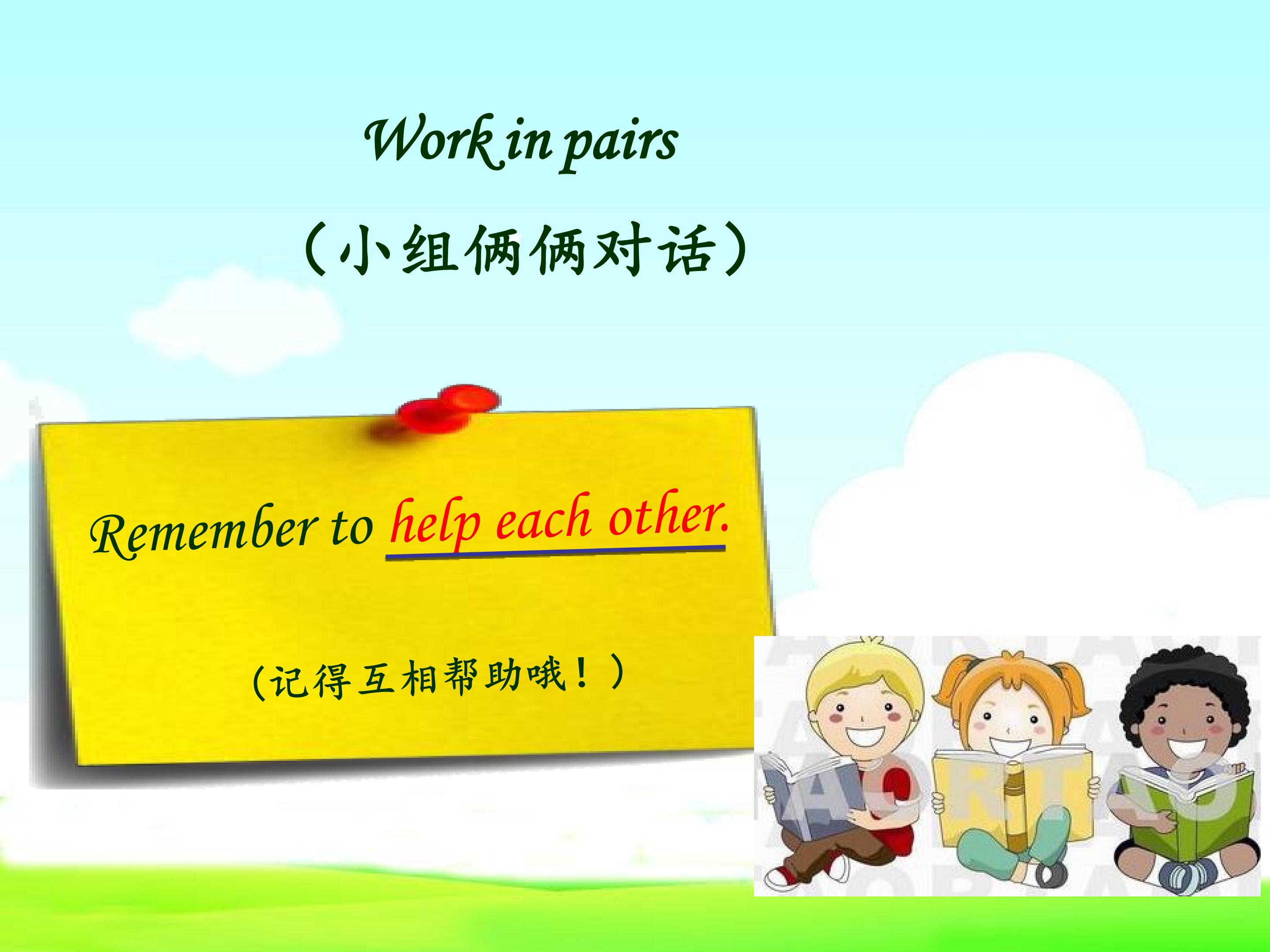 Work in pairs

（小组俩俩对话）

Remember to help each other.

(记得互相帮助哦！)